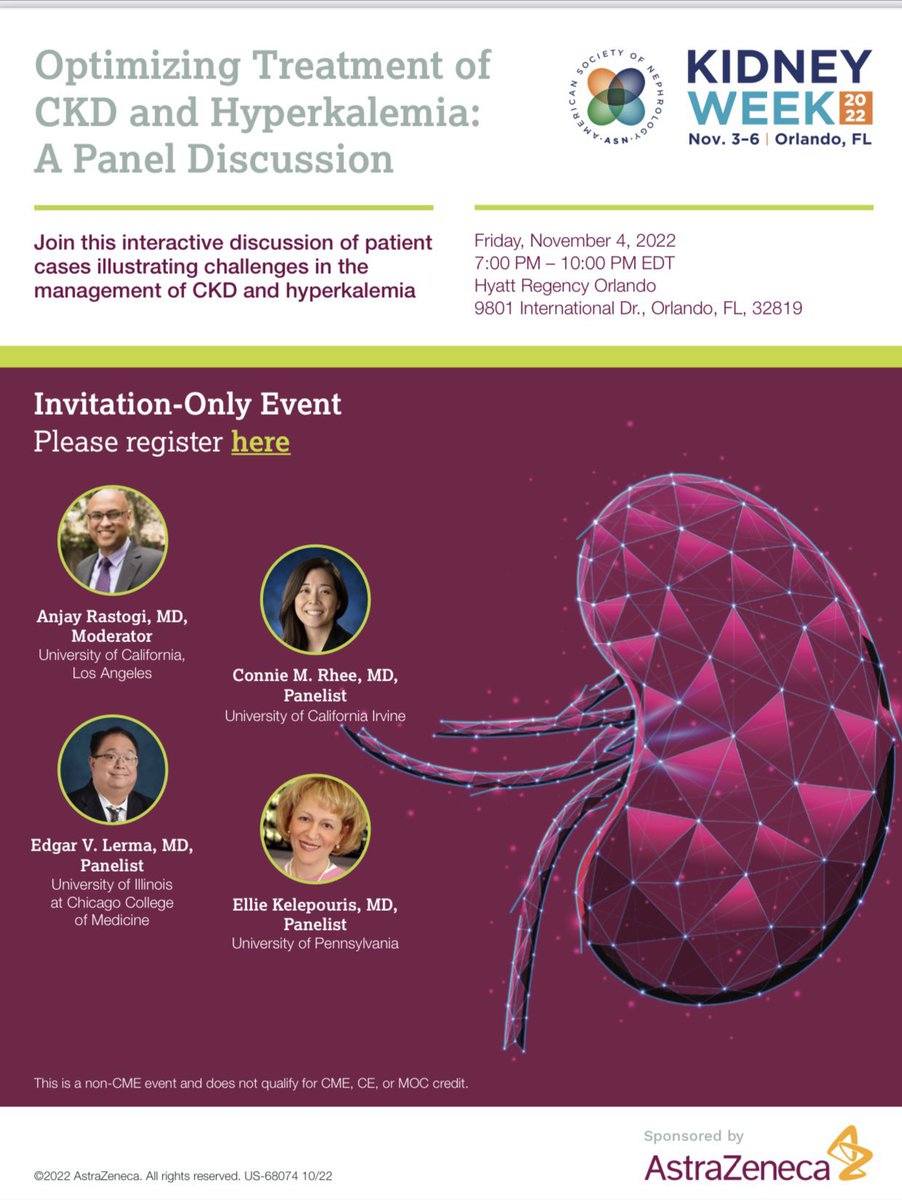 Optimizing Treatment of CKD and Hyperkalemia: A Panel Discussion

AMERICAN SOCIETY OF NEPHROLOGY · ASN ·

KIDNEY WEEK 2022
Nov. 3–6 | Orlando, FL

Join this interactive discussion of patient cases illustrating challenges in the management of CKD and hyperkalemia

Friday, November 4, 2022
7:00 PM – 10:00 PM EDT
Hyatt Regency Orlando
9801 International Dr., Orlando, FL, 32819

Invitation-Only Event
Please register here

Anjay Rastogi, MD, Moderator
University of California, Los Angeles

Connie M. Rhee, MD, Panelist
University of California Irvine

Edgar V. Lerma, MD, Panelist
University of Illinois at Chicago College of Medicine

Ellie Kelepouris, MD, Panelist
University of Pennsylvania

This is a non-CME event and does not qualify for CME, CE, or MOC credit.

©2022 AstraZeneca. All rights reserved. US-68074 10/22

Sponsored by
AstraZeneca